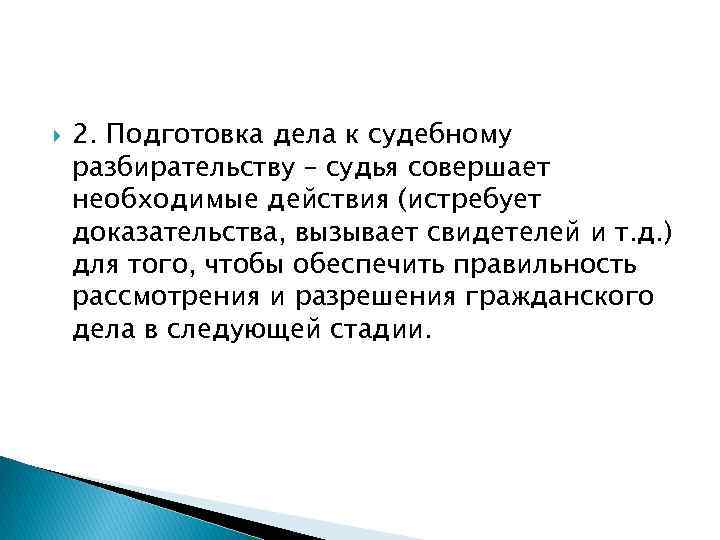 2. Подготовка дела к судебному разбирательству – судья совершает необходимые действия (истребует доказательства, вызывает свидетелей и т.д.) для того, чтобы обеспечить правильность рассмотрения и разрешения гражданского дела в следующей стадии.